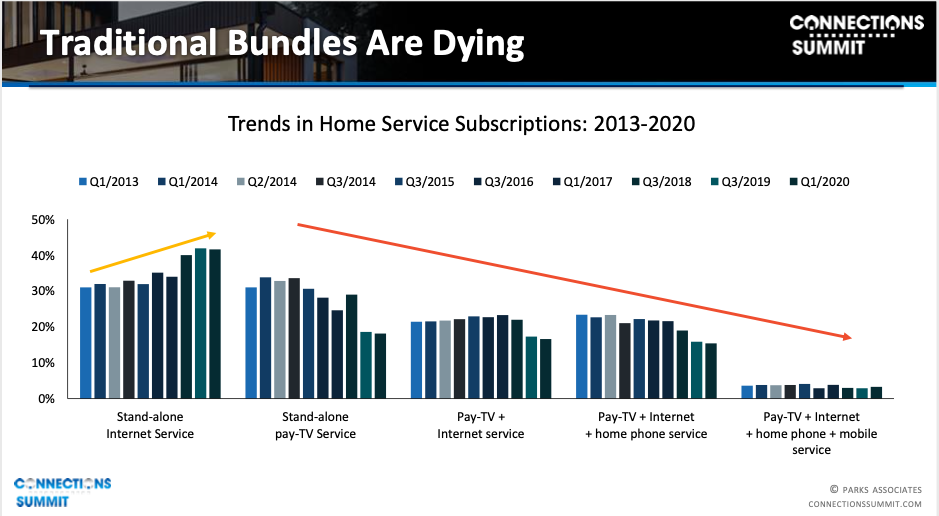 Traditional Bundles Are Dying

CONNECTIONS SUMMIT

Trends in Home Service Subscriptions: 2013-2020

Q1/2013 Q1/2014 Q2/2014 Q3/2014 Q3/2015 Q3/2016 Q1/2017 Q3/2018 Q3/2019 Q1/2020

50%
40%
30%
20%
10%
0%

Stand-alone Internet Service

Stand-alone pay-TV Service

Pay-TV + Internet service

Pay-TV + Internet + home phone service

Pay-TV + Internet + home phone + mobile service

CONNECTIONS SUMMIT

© PARKS ASSOCIATES
CONNECTIONSSUMMIT.COM